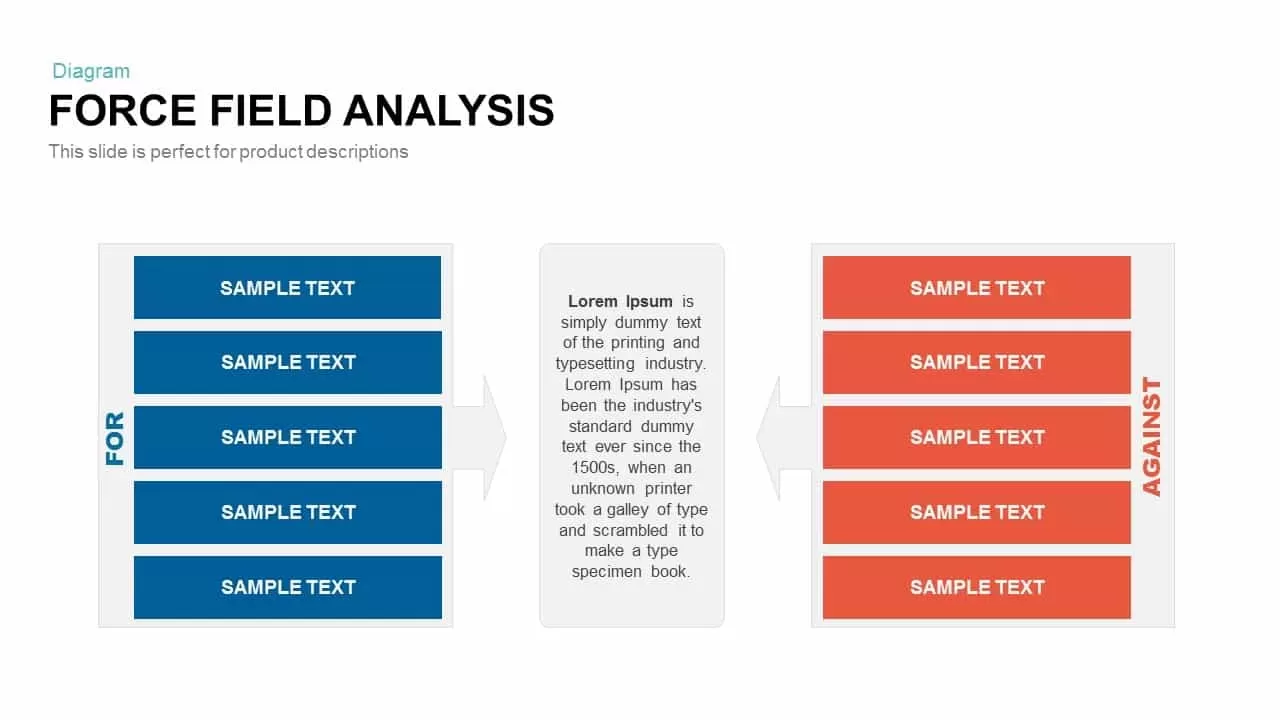 Diagram

FORCE FIELD ANALYSIS

This slide is perfect for product descriptions

FOR

SAMPLE TEXT

SAMPLE TEXT

SAMPLE TEXT

SAMPLE TEXT

SAMPLE TEXT

Lorem Ipsum is simply dummy text of the printing and typesetting industry. Lorem Ipsum has been the industry's standard dummy text ever since the 1500s, when an unknown printer took a galley of type and scrambled it to make a type specimen book.

SAMPLE TEXT

SAMPLE TEXT

SAMPLE TEXT

SAMPLE TEXT

SAMPLE TEXT

AGAINST